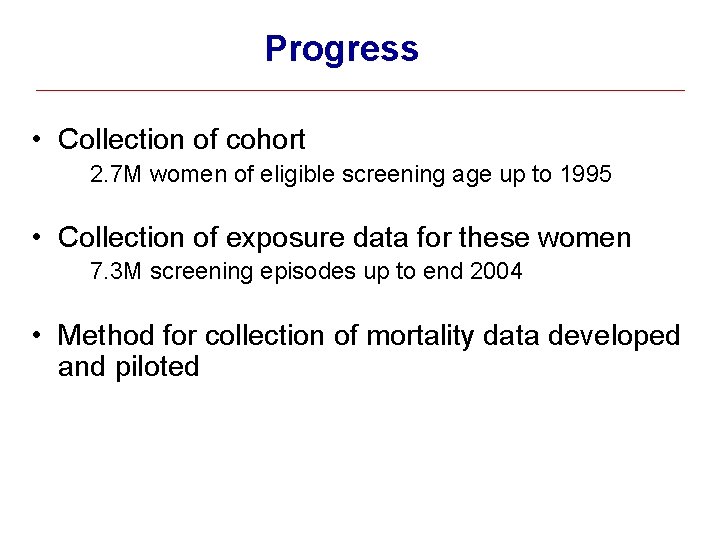 Progress

• Collection of cohort
2.7M women of eligible screening age up to 1995

• Collection of exposure data for these women
7.3M screening episodes up to end 2004

• Method for collection of mortality data developed and piloted